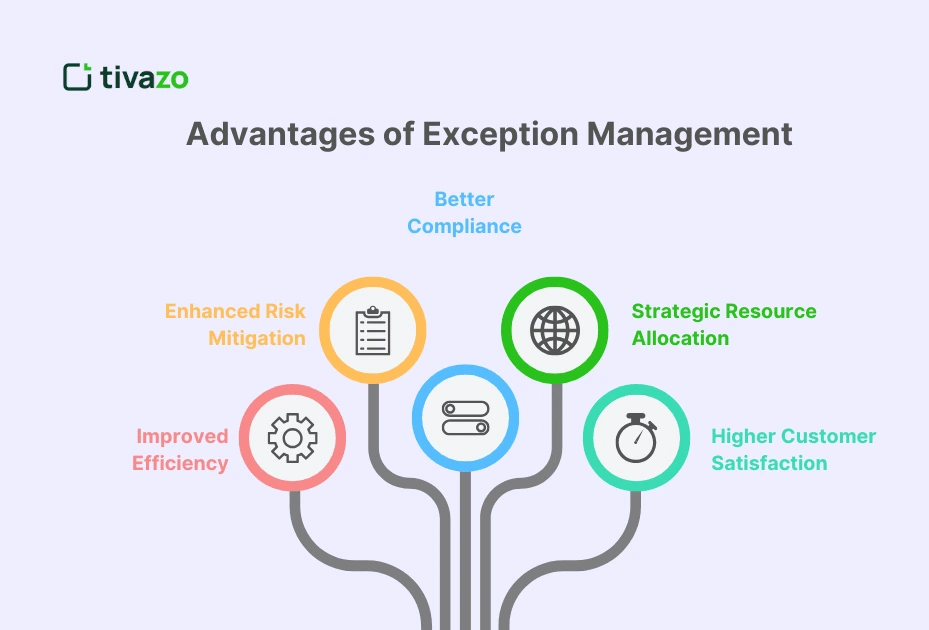 tivazo

Advantages of Exception Management

Better Compliance

Enhanced Risk Mitigation

Strategic Resource Allocation

Improved Efficiency

Higher Customer Satisfaction